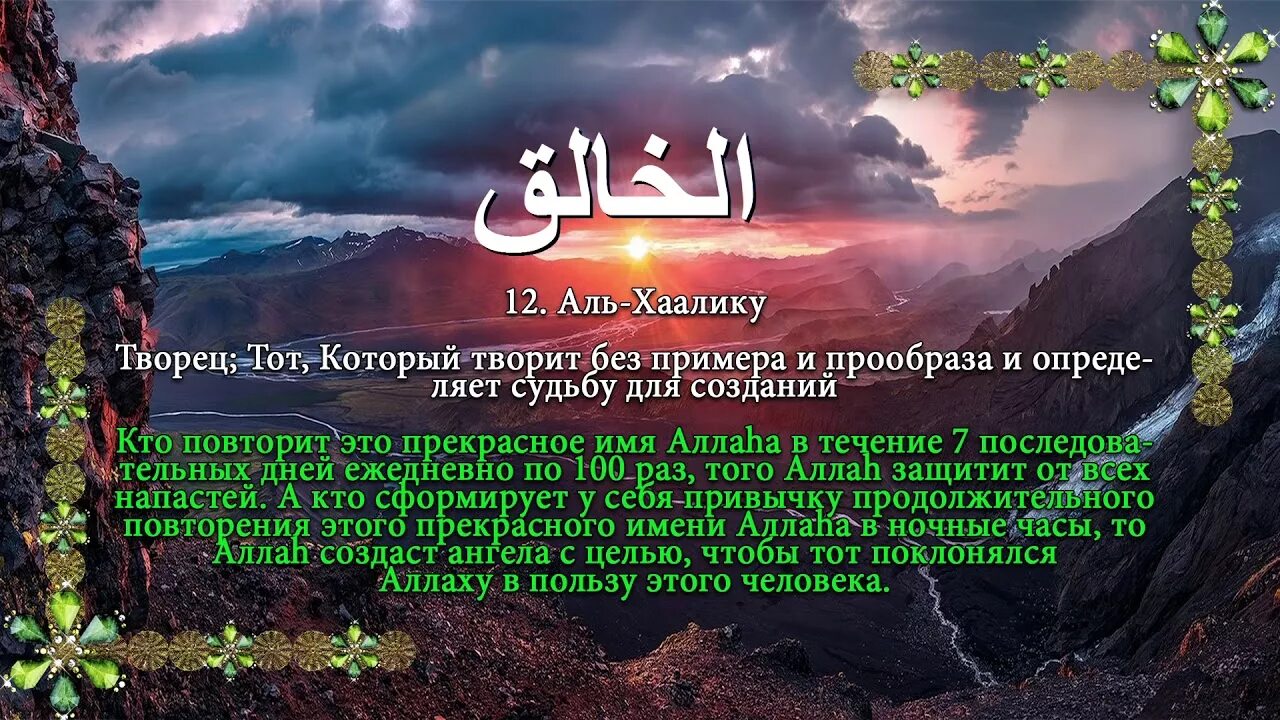 الخالق

12. Аль-Хаалику

Творец; Тот, Который творит без примера и прообраза и определяет судьбу для созданий

Кто повторит это прекрасное имя Аллаhа в течение 7 последовательных дней ежедневно по 100 раз, того Аллаh защитит от всех напастей. А кто сформирует у себя привычку продолжительного повторения этого прекрасного имени Аллаhа в ночные часы, то Аллаh создаст ангела с целью, чтобы тот поклонялся Аллаху в пользу этого человека.